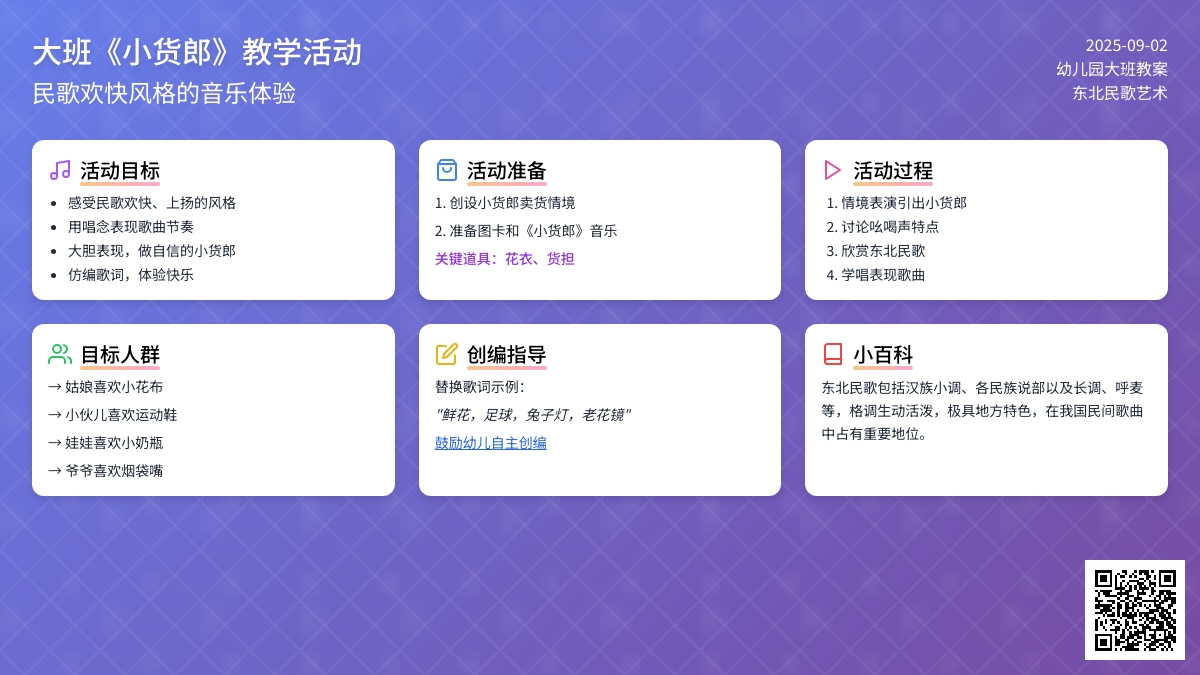 大班《小货郎》教学活动
民歌欢快风格的音乐体验

2025-09-02
幼儿园大班教案
东北民歌艺术

活动目标
- 感受民歌欢快、上扬的风格
- 用唱念表现歌曲节奏
- 大胆表现，做自信的小货郎
- 仿编歌词，体验快乐

活动准备
1. 创设小货郎卖货情境
2. 准备图卡和《小货郎》音乐
关键道具：花衣、货担

活动过程
1. 情境表演引出小货郎
2. 讨论吆喝声特点
3. 欣赏东北民歌
4. 学唱表现歌曲

目标人群
→ 姑娘喜欢小花布
→ 小伙儿喜欢运动鞋
→ 娃娃喜欢小奶瓶
→ 爷爷喜欢烟袋嘴

创编指导
替换歌词示例：
"鲜花，足球，兔子灯，老花镜"
鼓励幼儿自主创编

小百科
东北民歌包括汉族小调、各民族说部以及长调、呼麦等，格调生动活泼，极具地方特色，在我国民间歌曲中占有重要地位。